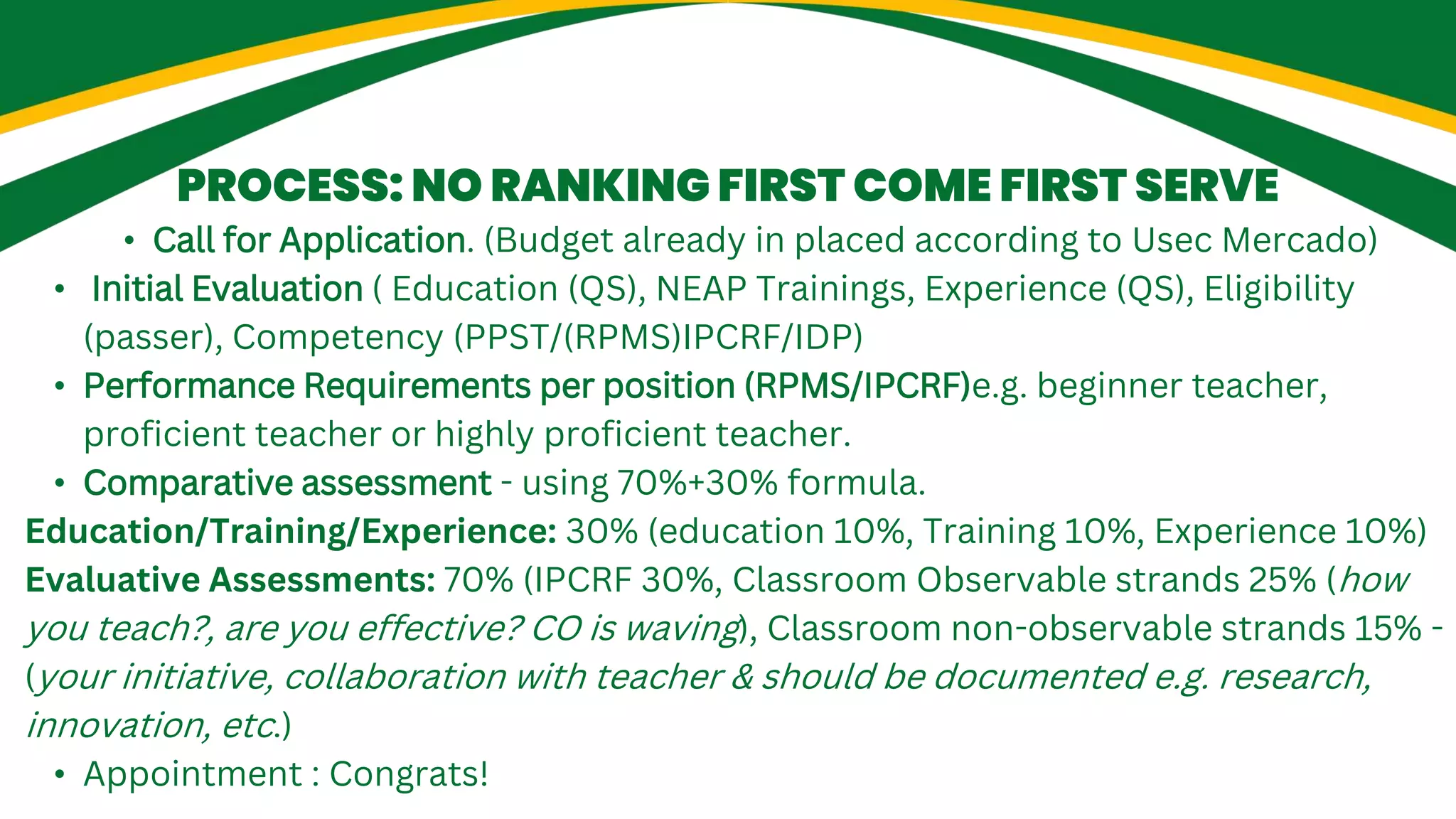 PROCESS: NO RANKING FIRST COME FIRST SERVE

• Call for Application. (Budget already in placed according to Usec Mercado)

• Initial Evaluation ( Education (QS), NEAP Trainings, Experience (QS), Eligibility (passer), Competency (PPST/(RPMS)IPCRF/IDP)

• Performance Requirements per position (RPMS/IPCRF)e.g. beginner teacher, proficient teacher or highly proficient teacher.

• Comparative assessment - using 70%+30% formula.

Education/Training/Experience: 30% (education 10%, Training 10%, Experience 10%)
Evaluative Assessments: 70% (IPCRF 30%, Classroom Observable strands 25% (how you teach?, are you effective? CO is waving), Classroom non-observable strands 15% - (your initiative, collaboration with teacher & should be documented e.g. research, innovation, etc.)

• Appointment : Congrats!